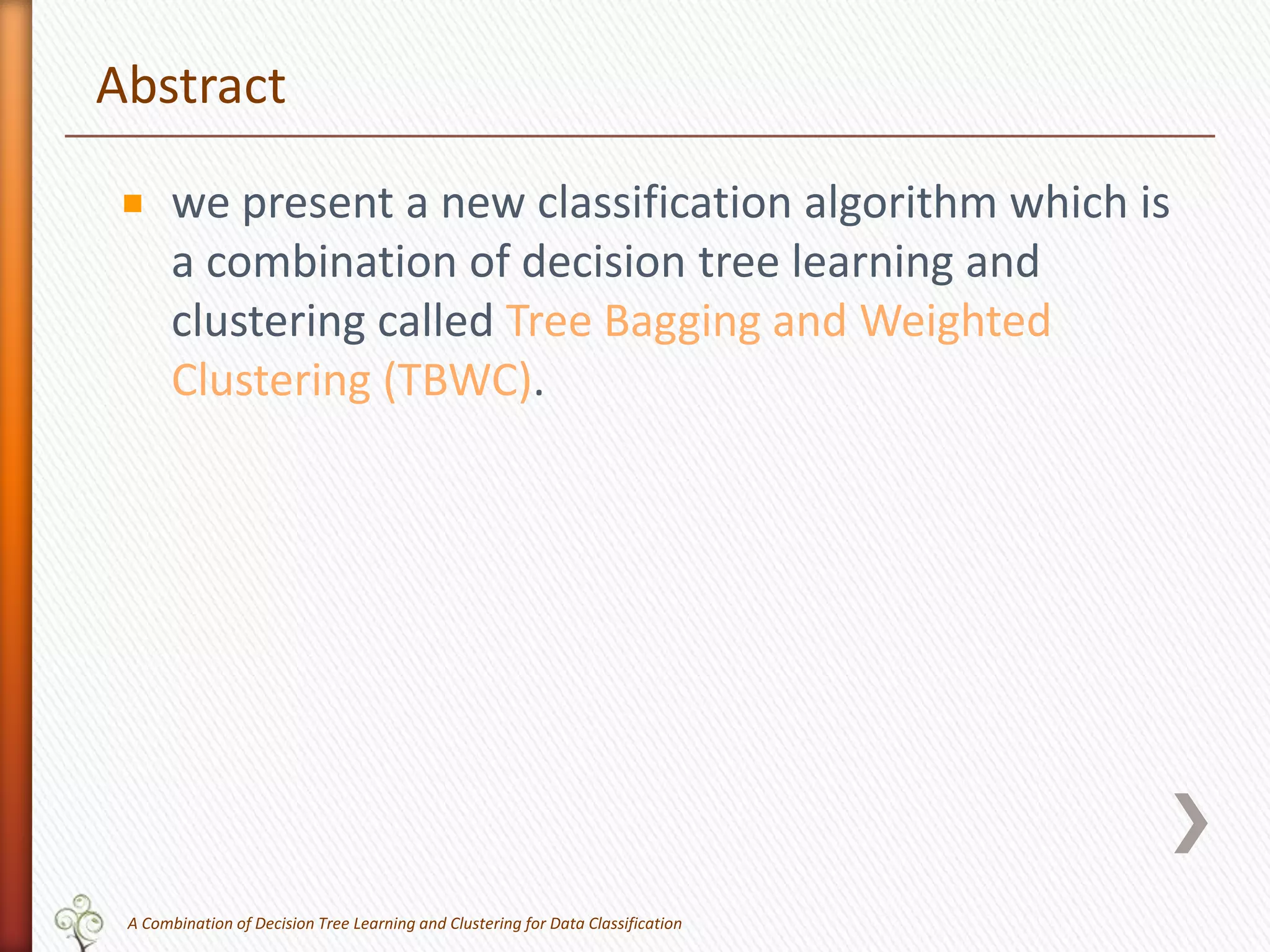 Abstract

we present a new classification algorithm which is a combination of decision tree learning and clustering called Tree Bagging and Weighted Clustering (TBWC).

A Combination of Decision Tree Learning and Clustering for Data Classification